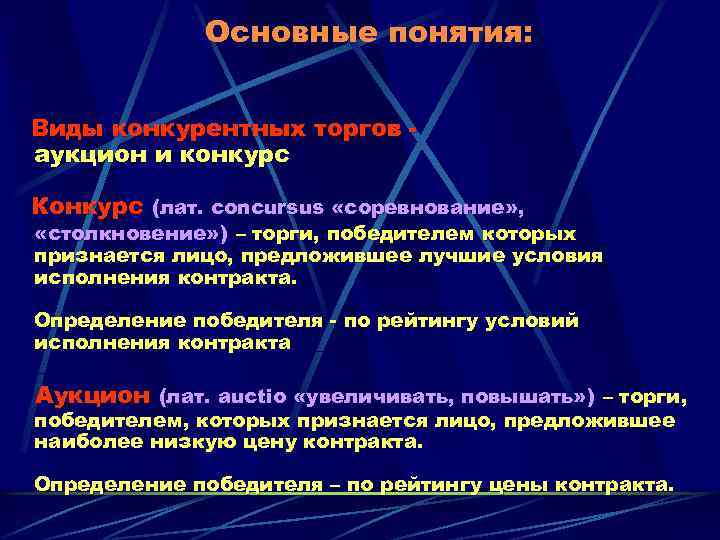 Основные понятия:

Виды конкурентных торгов - аукцион и конкурс

Конкурс (лат. concursus «соревнование», «столкновение») – торги, победителем которых признается лицо, предложившее лучшие условия исполнения контракта.

Определение победителя - по рейтингу условий исполнения контракта

Аукцион (лат. auctio «увеличивать, повышать») – торги, победителем, которых признается лицо, предложившее наиболее низкую цену контракта.

Определение победителя – по рейтингу цены контракта.